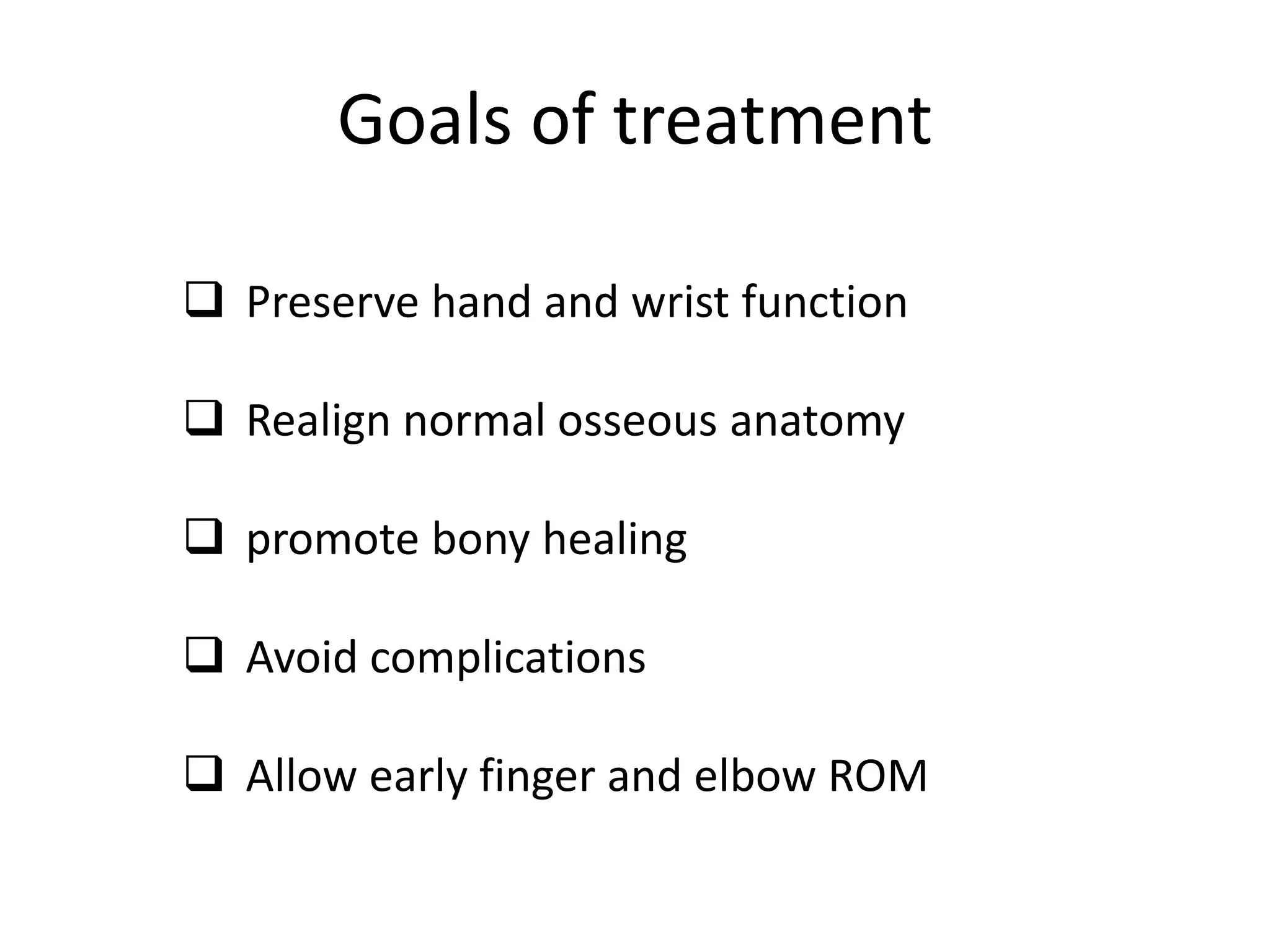 Goals of treatment

❑ Preserve hand and wrist function

❑ Realign normal osseous anatomy

❑ promote bony healing

❑ Avoid complications

❑ Allow early finger and elbow ROM